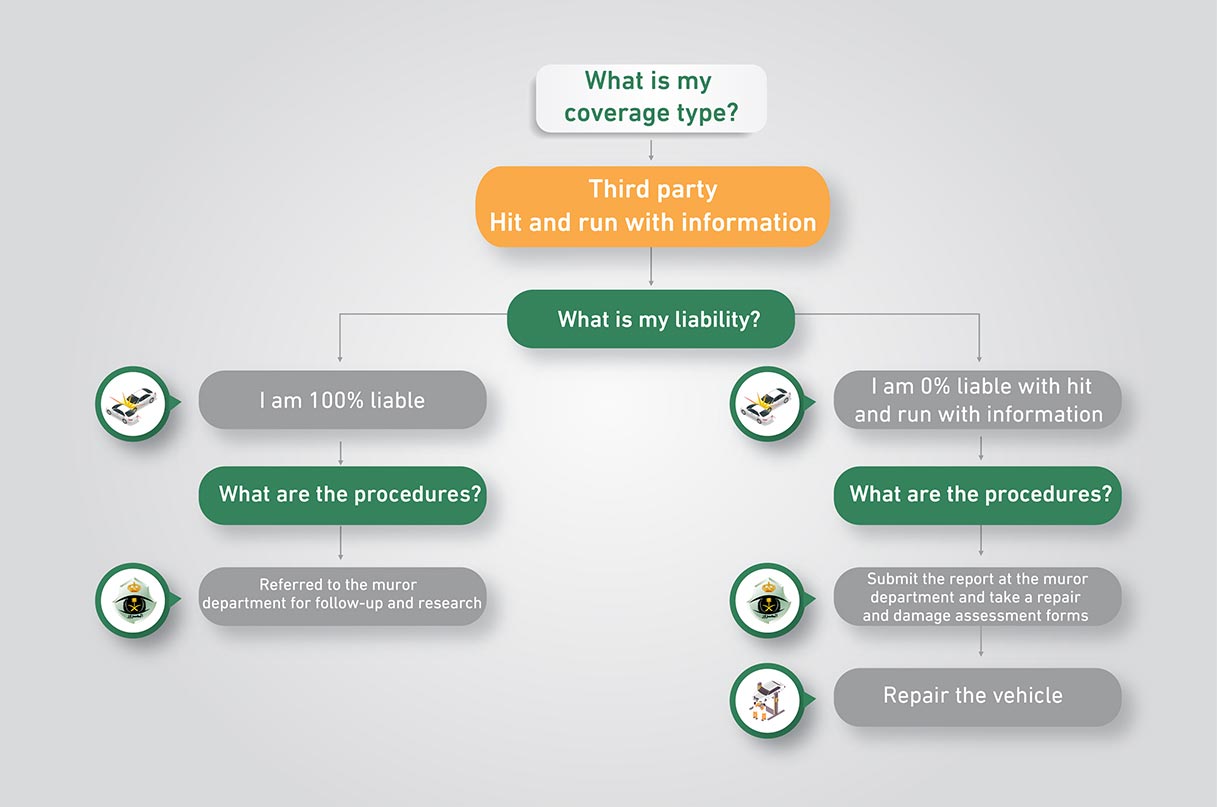 What is my coverage type?

Third party
Hit and run with information

What is my liability?

I am 100% liable

What are the procedures?

Referred to the muror department for follow-up and research

I am 0% liable with hit and run with information

What are the procedures?

Submit the report at the muror department and take a repair and damage assessment forms

Repair the vehicle